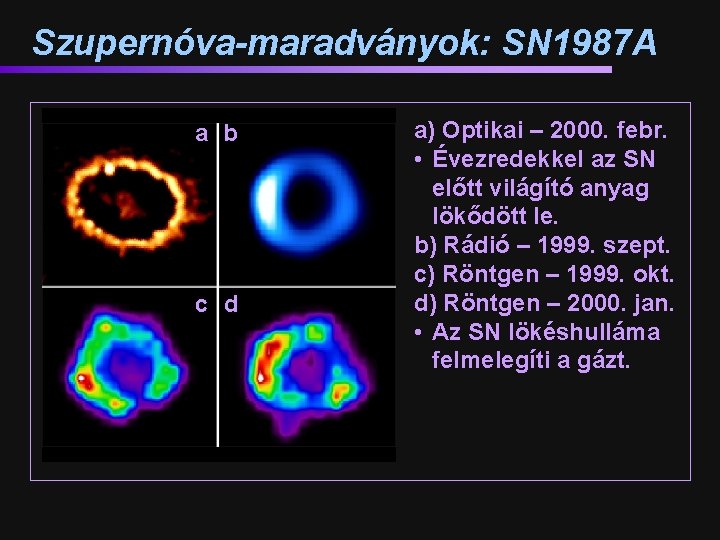 Szupernóva-maradványok: SN1987A

a b

c d

a) Optikai – 2000. febr.
• Évezredekkel az SN előtt világító anyag lökődött le.
b) Rádió – 1999. szept.
c) Röntgen – 1999. okt.
d) Röntgen – 2000. jan.
• Az SN lökéshulláma felmelegíti a gázt.